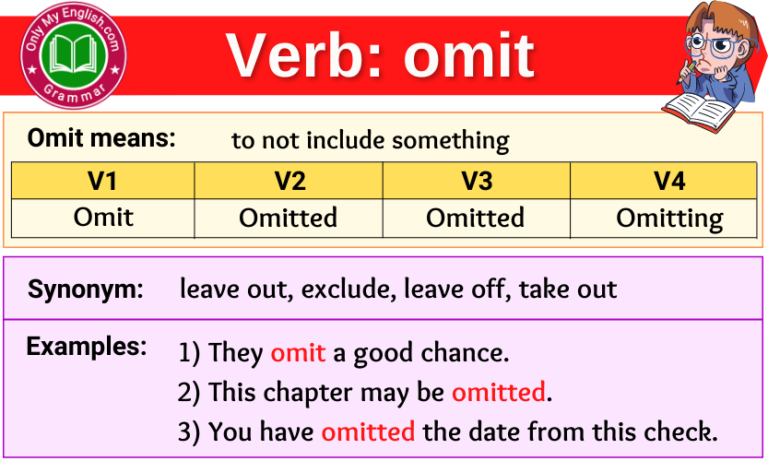 Only My English.com
Grammar

Verb: omit

Omit means: to not include something

| V1 | V2 | V3 | V4 |
|---|---|---|---|
| Omit | Omitted | Omitted | Omitting |

Synonym: leave out, exclude, leave off, take out

Examples: 1) They omit a good chance.
2) This chapter may be omitted.
3) You have omitted the date from this check.